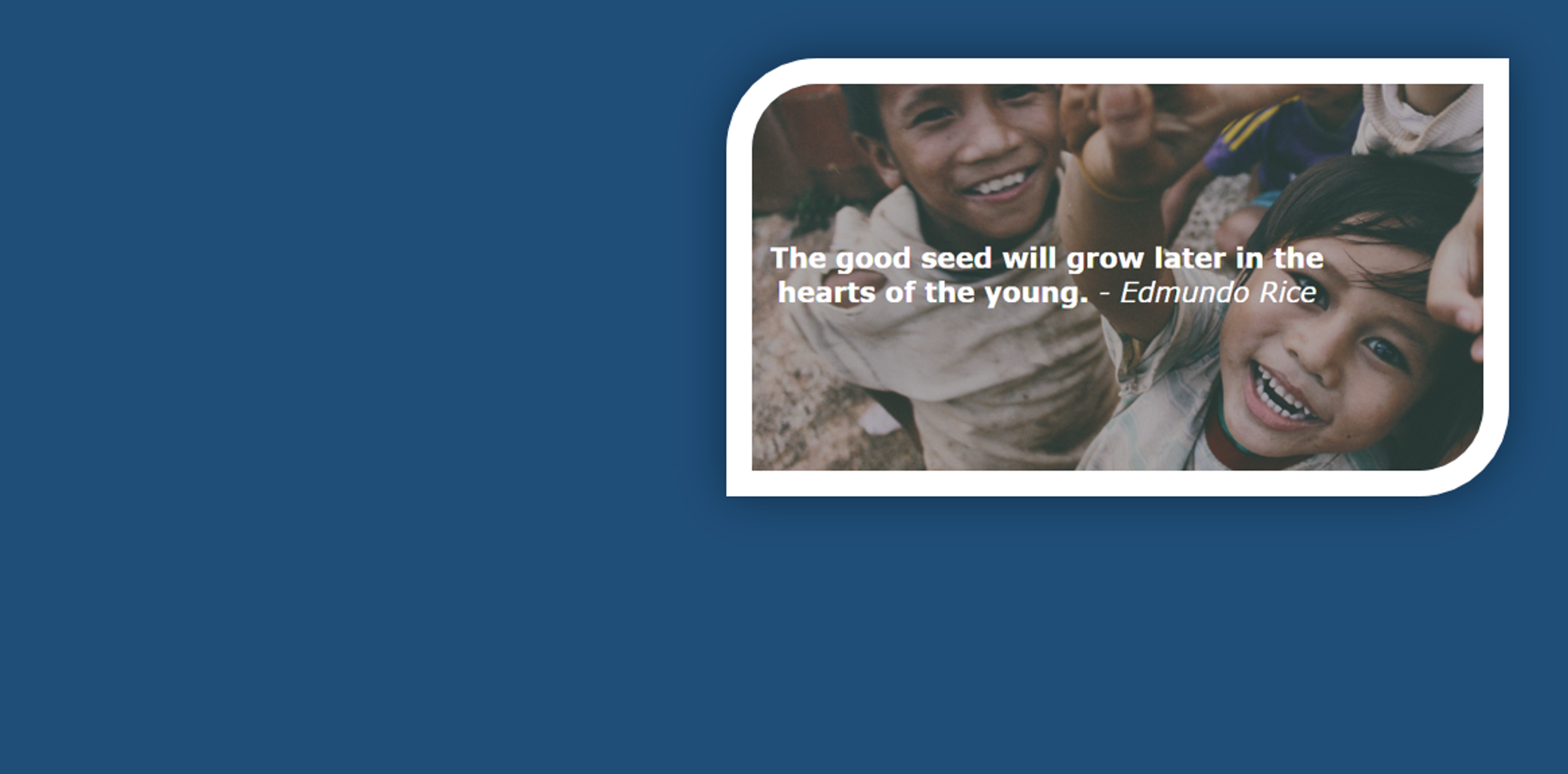 The good seed will grow later in the hearts of the young. - Edmundo Rice